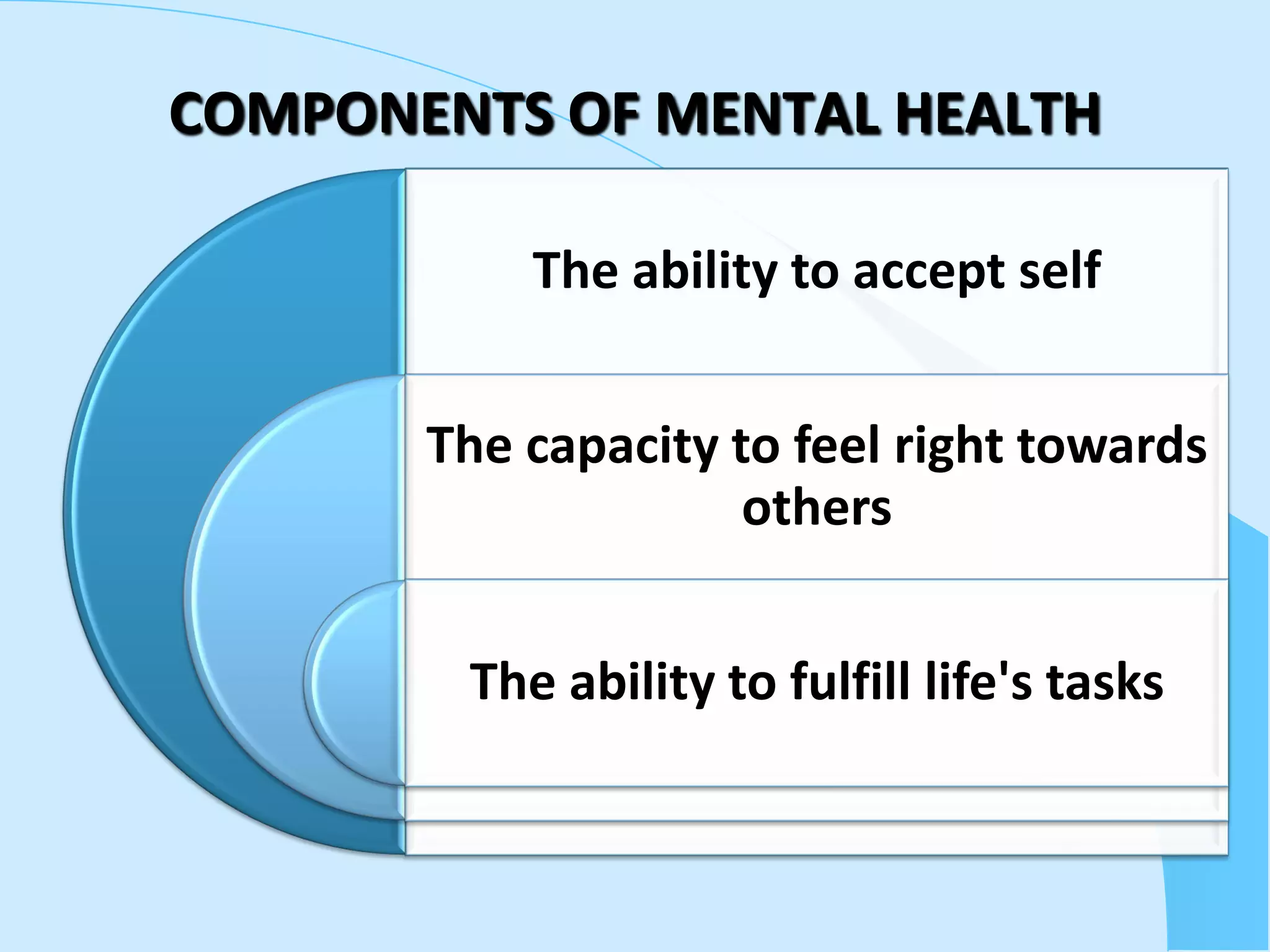 COMPONENTS OF MENTAL HEALTH

The ability to accept self

The capacity to feel right towards others

The ability to fulfill life's tasks